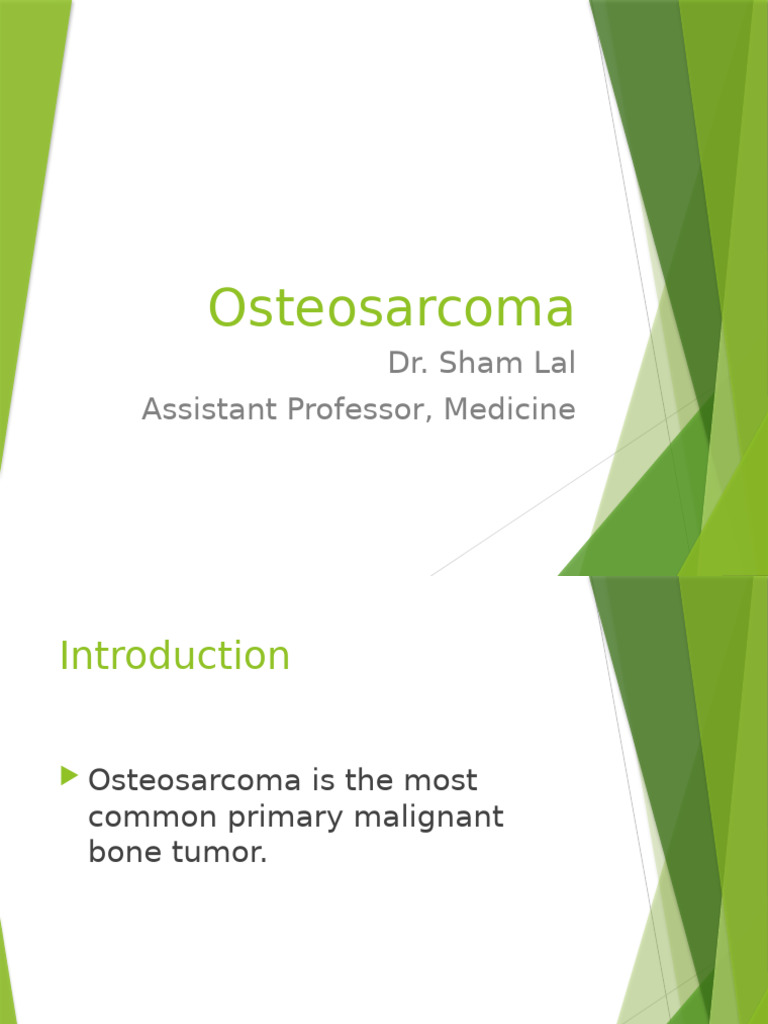 Osteosarcoma
Dr. Sham Lal
Assistant Professor, Medicine

Introduction

Osteosarcoma is the most common primary malignant bone tumor.